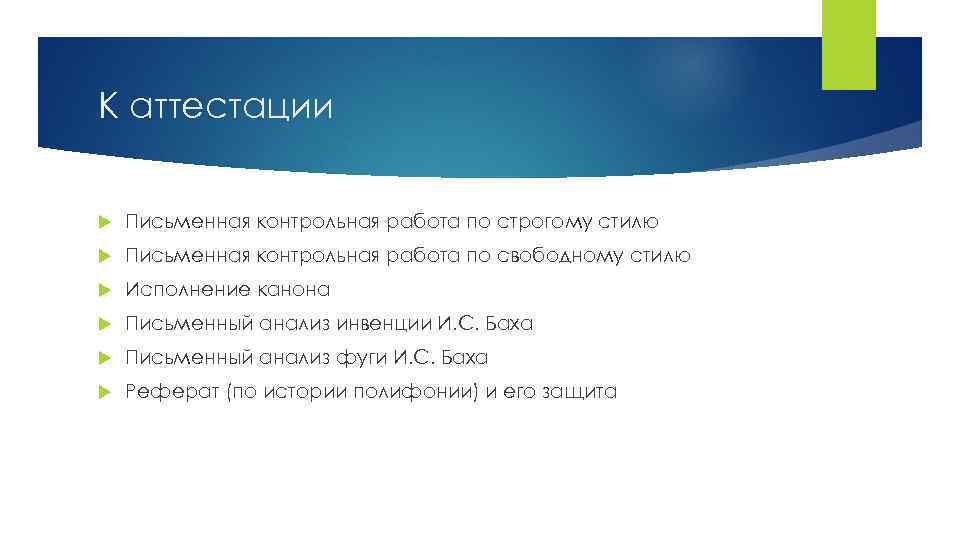 К аттестации

Письменная контрольная работа по строгому стилю

Письменная контрольная работа по свободному стилю

Исполнение канона

Письменный анализ инвенции И.С. Баха

Письменный анализ фуги И.С. Баха

Реферат (по истории полифонии) и его защита